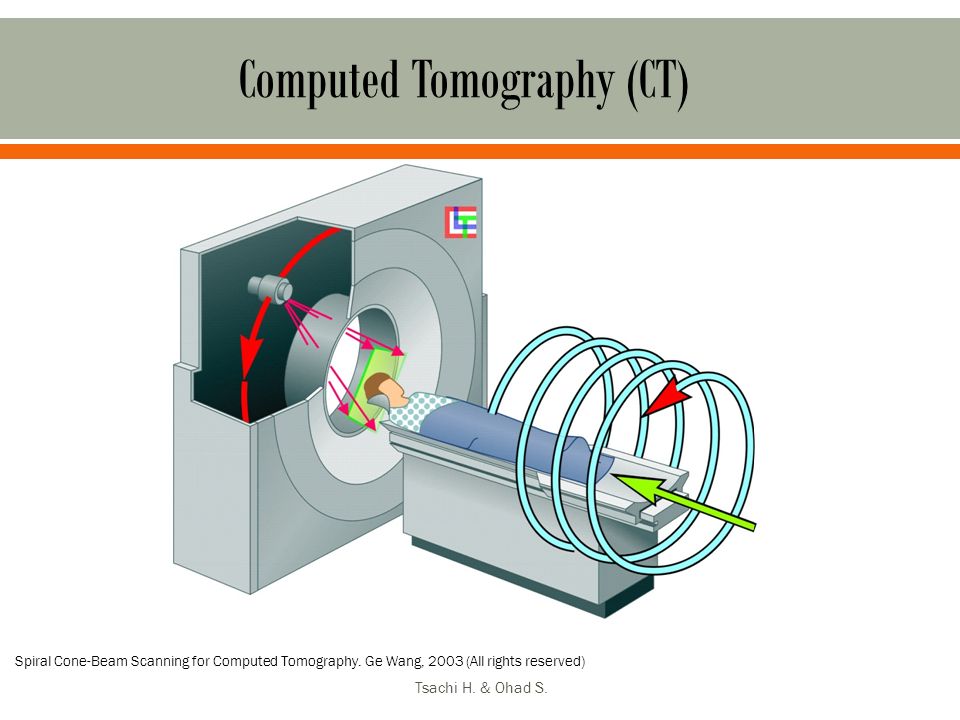 Computed Tomography (CT)

Spiral Cone-Beam Scanning for Computed Tomography. Ge Wang, 2003 (All rights reserved)

Tsachi H. & Ohad S.